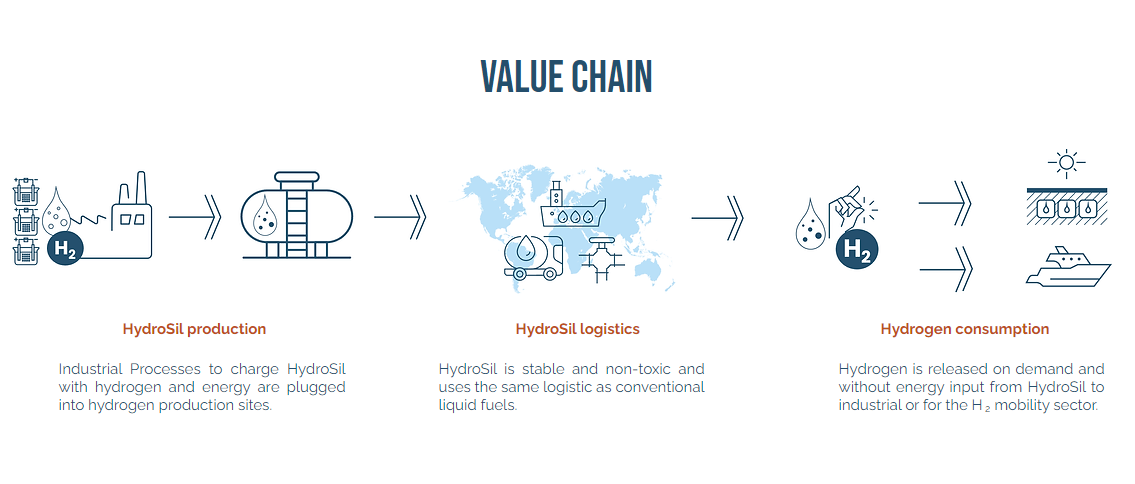 VALUE CHAIN

$H_2$

$H_2$

HydroSil production

Industrial Processes to charge HydroSil with hydrogen and energy are plugged into hydrogen production sites.

HydroSil logistics

HydroSil is stable and non-toxic and uses the same logistic as conventional liquid fuels.

Hydrogen consumption

Hydrogen is released on demand and without energy input from HydroSil to industrial or for the $H_2$ mobility sector.